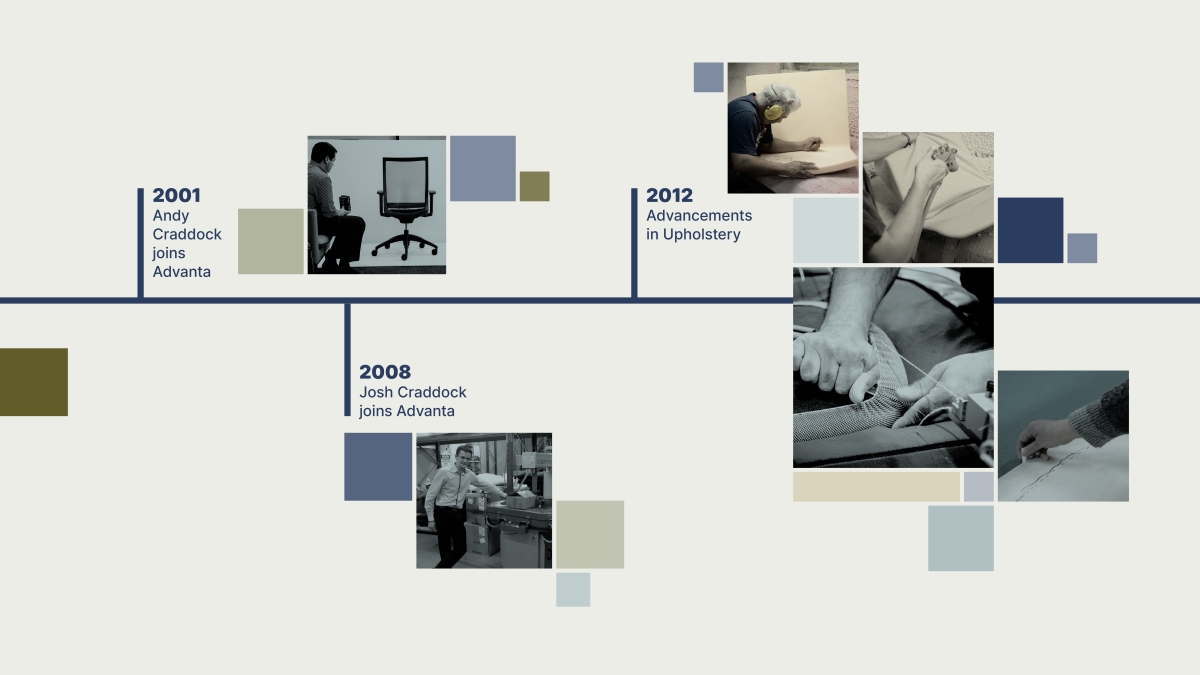 2001
Andy Craddock joins Advanta

2008
Josh Craddock joins Advanta

2012
Advancements in Upholstery